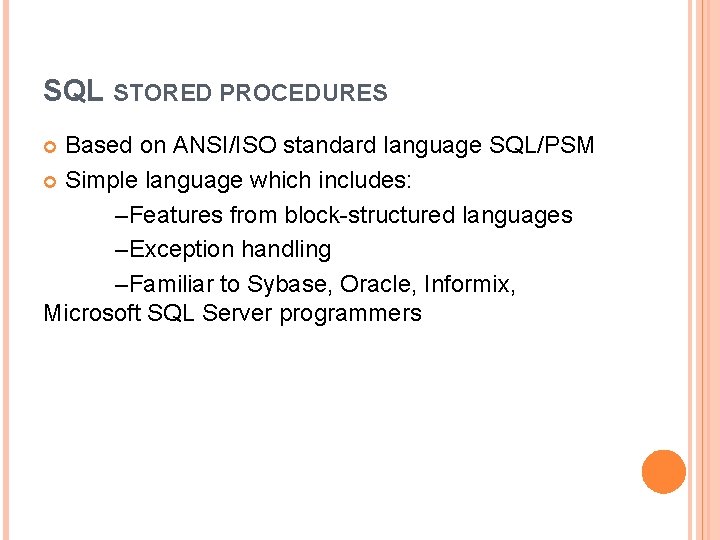 SQL STORED PROCEDURES

Based on ANSI/ISO standard language SQL/PSM

Simple language which includes:

–Features from block-structured languages

–Exception handling

–Familiar to Sybase, Oracle, Informix, Microsoft SQL Server programmers